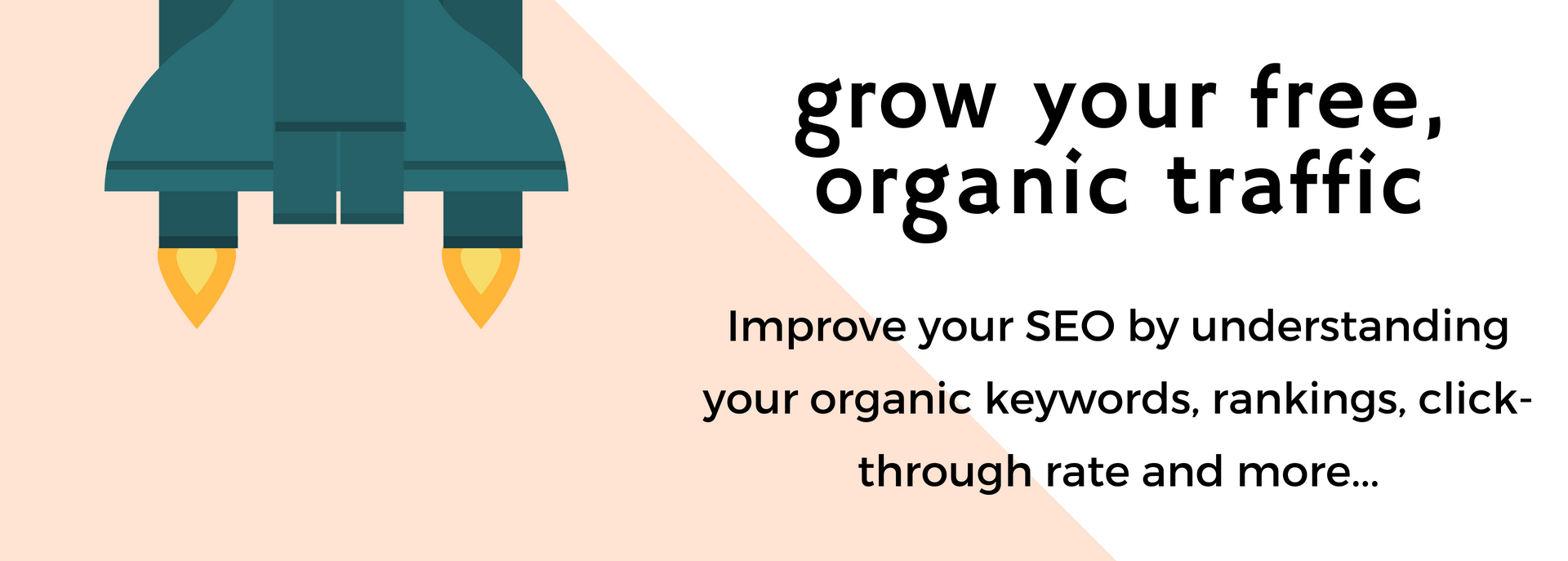 grow your free, organic traffic

Improve your SEO by understanding your organic keywords, rankings, click-through rate and more...